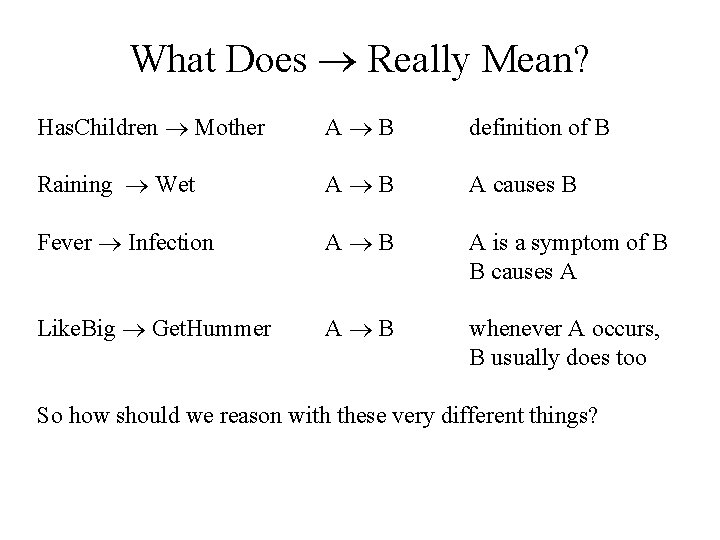 What Does $\rightarrow$ Really Mean?

| | | |
|---|---|---|
| HasChildren $\rightarrow$ Mother | A $\rightarrow$ B | definition of B |
| Raining $\rightarrow$ Wet | A $\rightarrow$ B | A causes B |
| Fever $\rightarrow$ Infection | A $\rightarrow$ B | A is a symptom of B B causes A |
| LikeBig $\rightarrow$ GetHummer | A $\rightarrow$ B | whenever A occurs, B usually does too |

So how should we reason with these very different things?